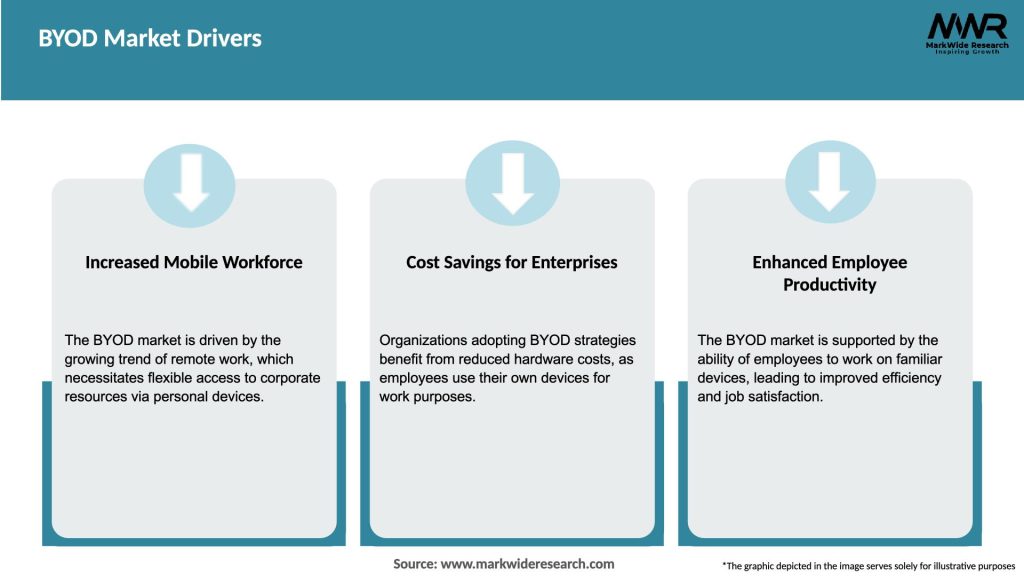 BYOD Market Drivers

MWR
MarkWide Research
Inspiring Growth

Increased Mobile Workforce

The BYOD market is driven by the growing trend of remote work, which necessitates flexible access to corporate resources via personal devices.

Cost Savings for Enterprises

Organizations adopting BYOD strategies benefit from reduced hardware costs, as employees use their own devices for work purposes.

Enhanced Employee Productivity

The BYOD market is supported by the ability of employees to work on familiar devices, leading to improved efficiency and job satisfaction.

Source: www.markwideresearch.com

*The graphic depicted in the image serves solely for illustrative purposes